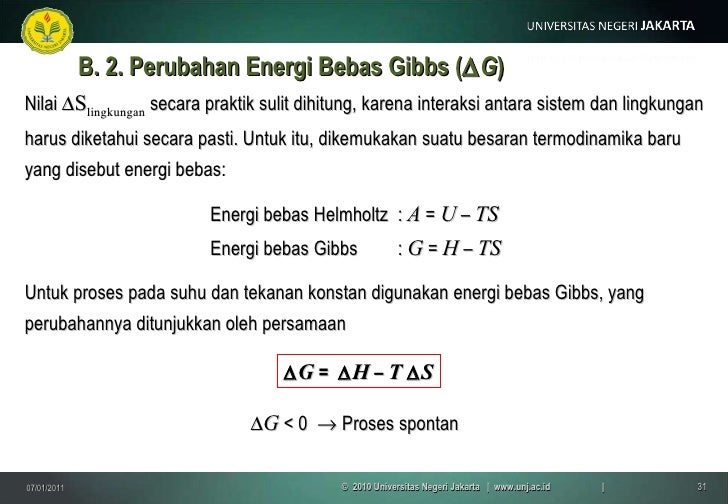 UNIVERSITAS NEGERI JAKARTA

B. 2. Perubahan Energi Bebas Gibbs ($\Delta G$)

Nilai $\Delta S_{lingkungan}$ secara praktik sulit dihitung, karena interaksi antara sistem dan lingkungan harus diketahui secara pasti. Untuk itu, dikemukakan suatu besaran termodinamika baru yang disebut energi bebas:

Energi bebas Helmholtz : $A = U - TS$

Energi bebas Gibbs : $G = H - TS$

Untuk proses pada suhu dan tekanan konstan digunakan energi bebas Gibbs, yang perubahannya ditunjukkan oleh persamaan

$\Delta G = \Delta H - T \Delta S$

$\Delta G < 0 \rightarrow$ Proses spontan

07/01/2011 © 2010 Universitas Negeri Jakarta | www.unj.ac.id | 31